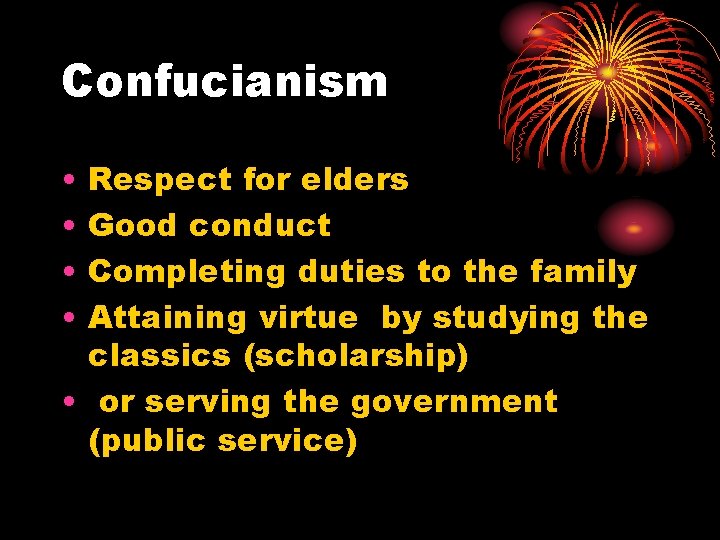 Confucianism

• Respect for elders
• Good conduct
• Completing duties to the family
• Attaining virtue by studying the classics (scholarship)
• or serving the government (public service)